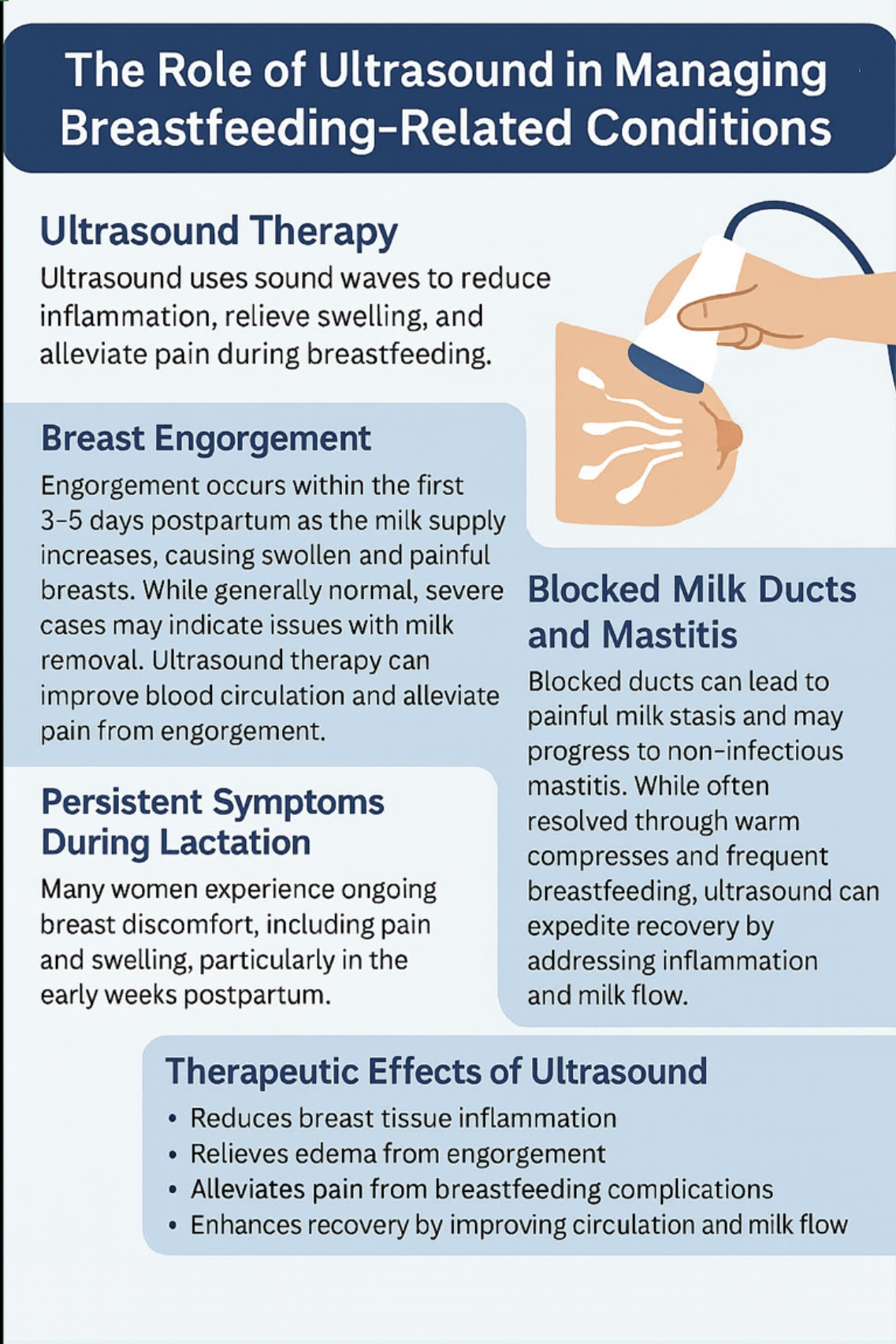 The Role of Ultrasound in Managing Breastfeeding-Related Conditions

Ultrasound Therapy

Ultrasound uses sound waves to reduce inflammation, relieve swelling, and alleviate pain during breastfeeding.

Breast Engorgement

Engorgement occurs within the first 3–5 days postpartum as the milk supply increases, causing swollen and painful breasts. While generally normal, severe cases may indicate issues with milk removal. Ultrasound therapy can improve blood circulation and alleviate pain from engorgement.

Persistent Symptoms During Lactation

Many women experience ongoing breast discomfort, including pain and swelling, particularly in the early weeks postpartum.

Blocked Milk Ducts and Mastitis

Blocked ducts can lead to painful milk stasis and may progress to non-infectious mastitis. While often resolved through warm compresses and frequent breastfeeding, ultrasound can expedite recovery by addressing inflammation and milk flow.

Therapeutic Effects of Ultrasound

• Reduces breast tissue inflammation
• Relieves edema from engorgement
• Alleviates pain from breastfeeding complications
• Enhances recovery by improving circulation and milk flow